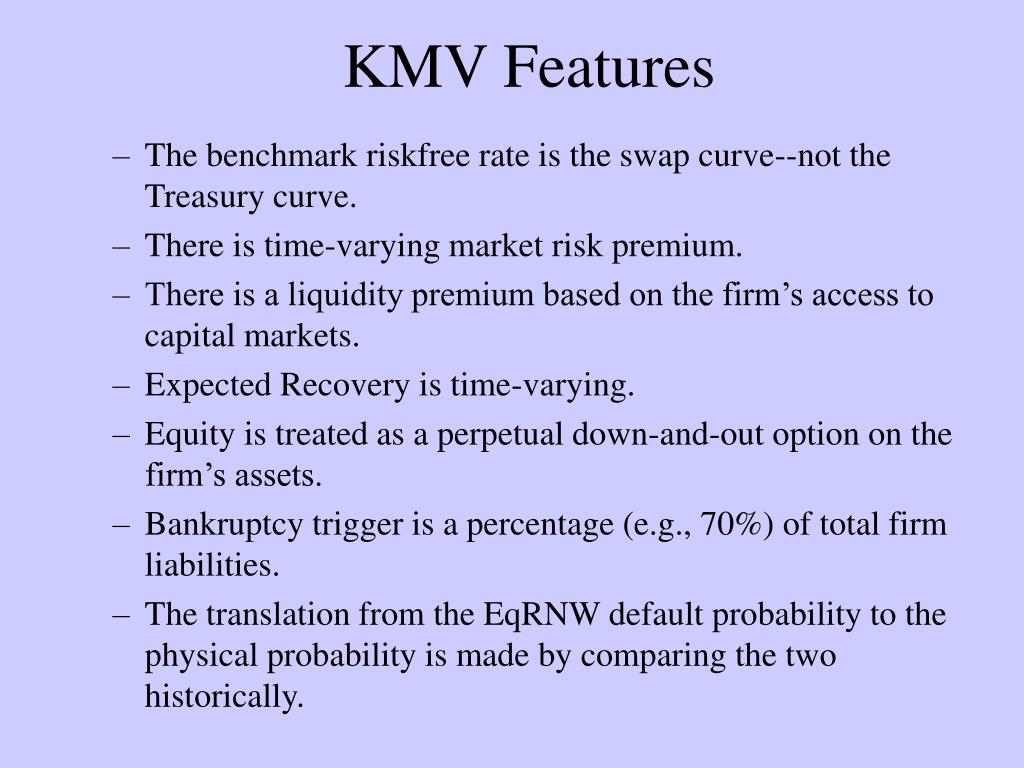 KMV Features

– The benchmark riskfree rate is the swap curve--not the Treasury curve.
– There is time-varying market risk premium.
– There is a liquidity premium based on the firm’s access to capital markets.
– Expected Recovery is time-varying.
– Equity is treated as a perpetual down-and-out option on the firm’s assets.
– Bankruptcy trigger is a percentage (e.g., 70%) of total firm liabilities.
– The translation from the EqRNW default probability to the physical probability is made by comparing the two historically.